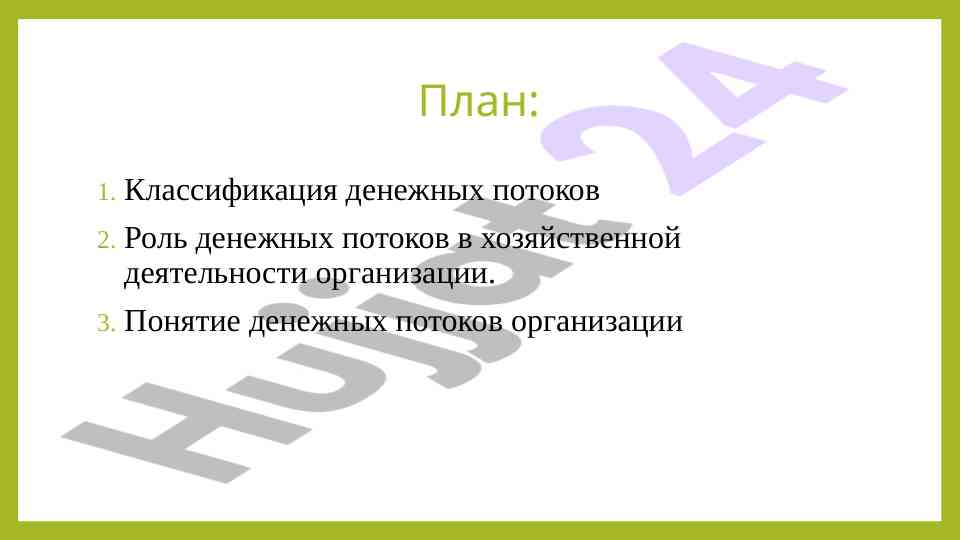 План:

1. Классификация денежных потоков
2. Роль денежных потоков в хозяйственной деятельности организации.
3. Понятие денежных потоков организации

Hujjat 24